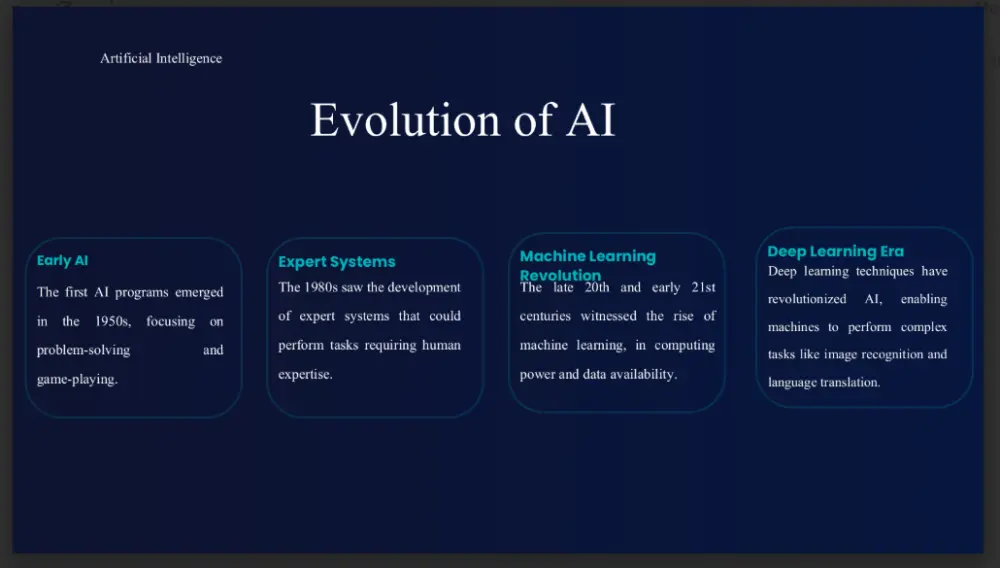 Artificial Intelligence

Evolution of AI

Early AI

The first AI programs emerged in the 1950s, focusing on problem-solving and game-playing.

Expert Systems

The 1980s saw the development of expert systems that could perform tasks requiring human expertise.

Machine Learning Revolution

The late 20th and early 21st centuries witnessed the rise of machine learning, in computing power and data availability.

Deep Learning Era

Deep learning techniques have revolutionized AI, enabling machines to perform complex tasks like image recognition and language translation.